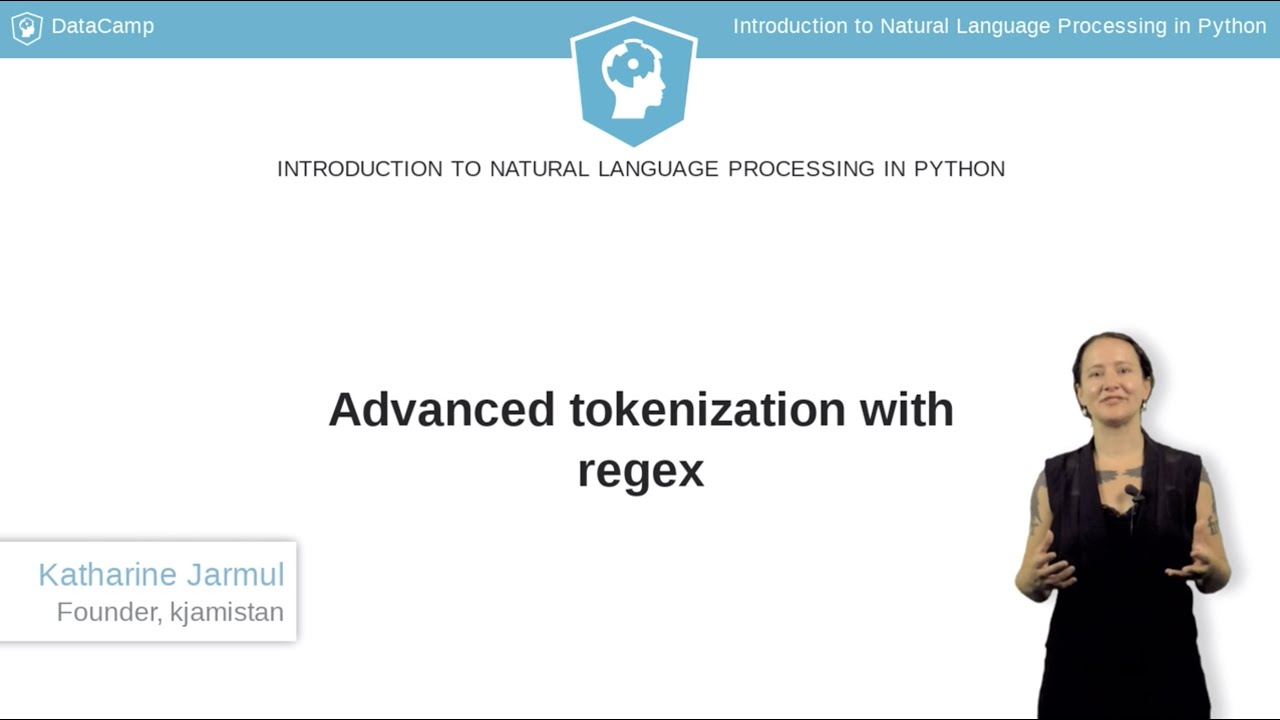 DataCamp

Introduction to Natural Language Processing in Python

INTRODUCTION TO NATURAL LANGUAGE PROCESSING IN PYTHON

Advanced tokenization with regex

Katharine Jarmul
Founder, kjamistan